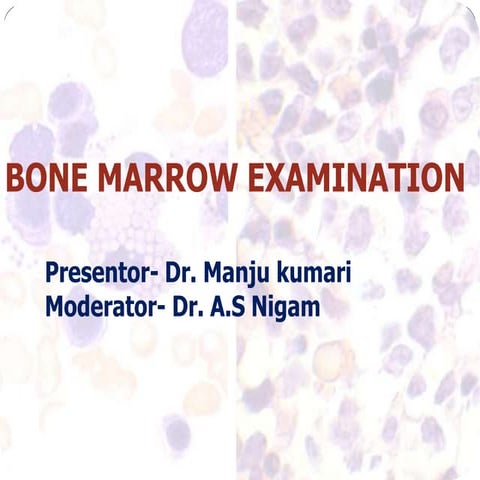 BONE MARROW EXAMINATION

Presentor- Dr. Manju kumari
Moderator- Dr. A.S Nigam